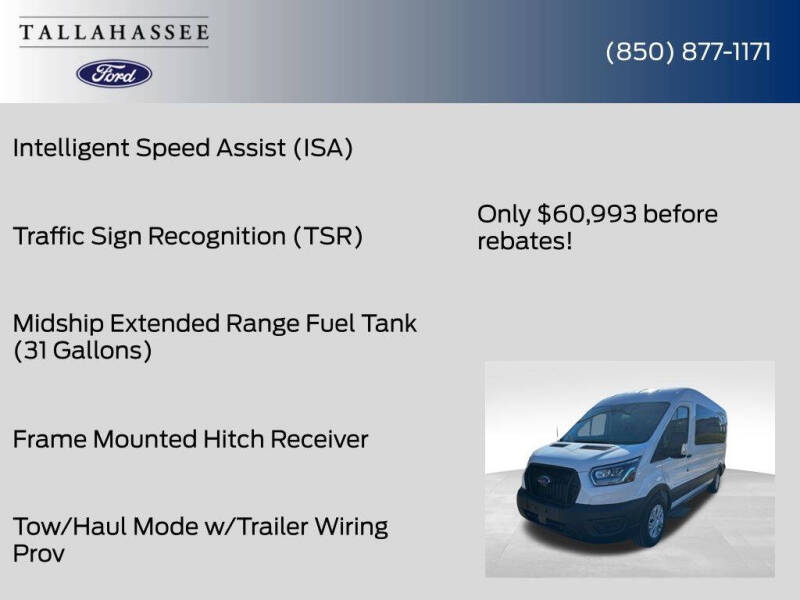 TALLAHASSEE

Ford

(850) 877-1171

Intelligent Speed Assist (ISA)

Traffic Sign Recognition (TSR)

Midship Extended Range Fuel Tank (31 Gallons)

Frame Mounted Hitch Receiver

Tow/Haul Mode w/Trailer Wiring Prov

Only $60,993 before rebates!